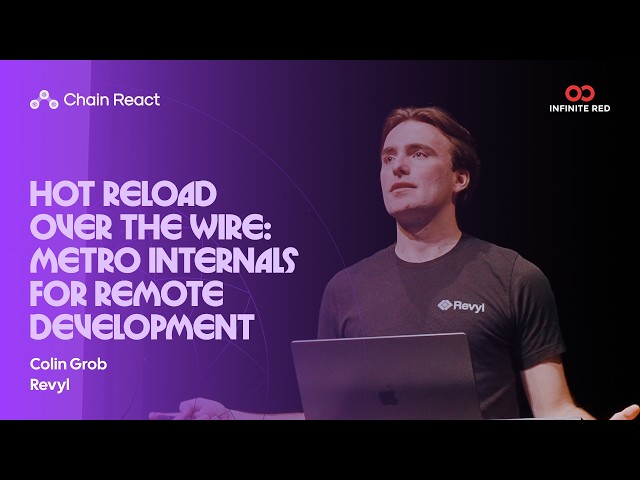 Chain React

INFINITE RED

HOT RELOAD OVER THE WIRE: METRO INTERNALS FOR REMOTE DEVELOPMENT

Colin Grob
Revyl

Revyl